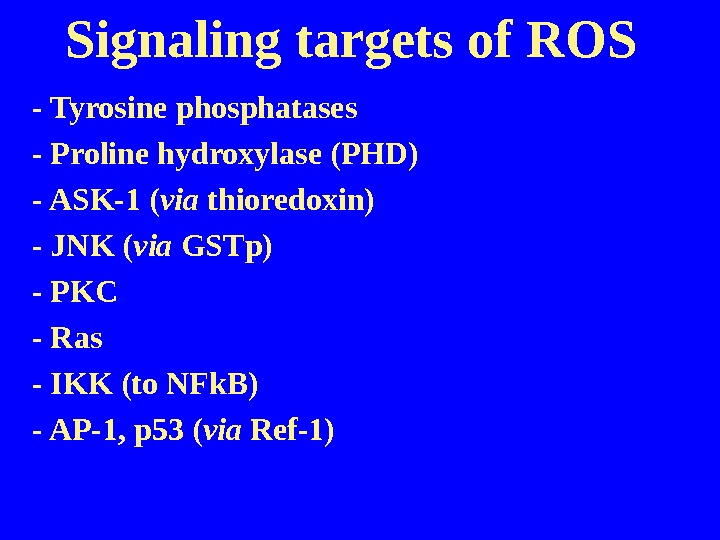 Signaling targets of ROS

- Tyrosine phosphatases

- Proline hydroxylase (PHD)

- ASK-1 (via thioredoxin)

- JNK (via GSTp)

- PKC

- Ras

- IKK (to NFkB)

- AP-1, p53 (via Ref-1)